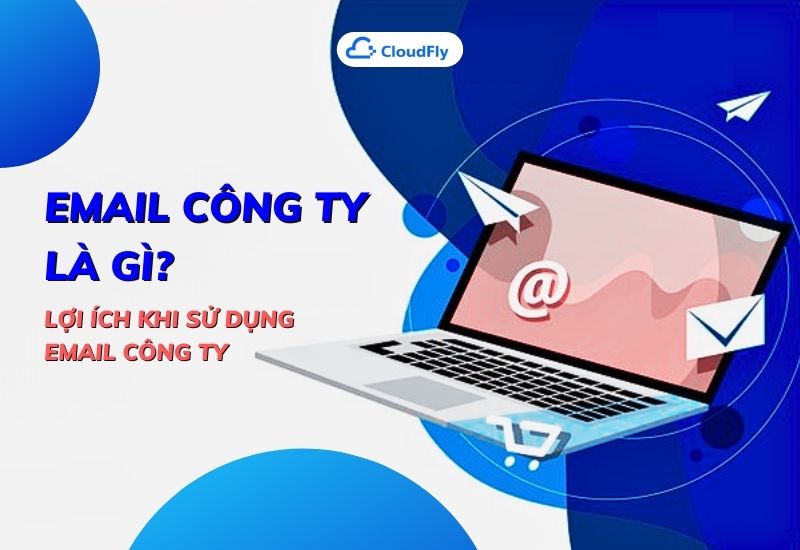 CloudFly

EMAIL CÔNG TY LÀ GÌ?

LỢI ÍCH KHI SỬ DỤNG EMAIL CÔNG TY

@